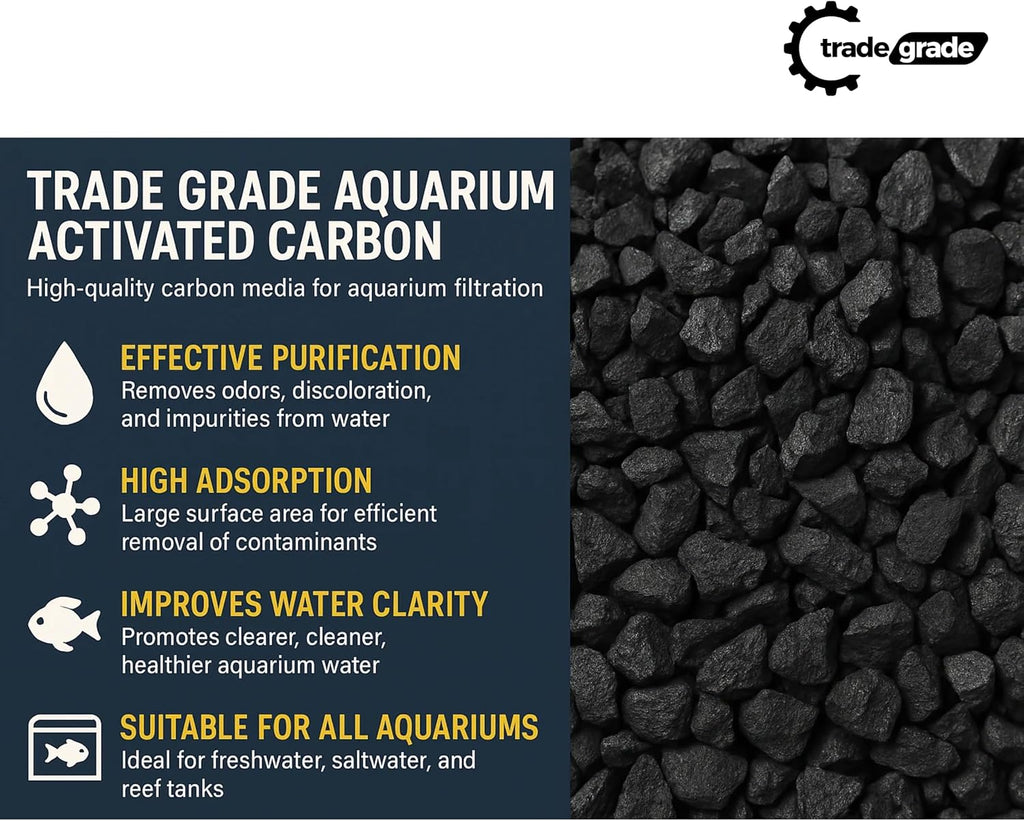 trade grade

TRADE GRADE AQUARIUM ACTIVATED CARBON

High-quality carbon media for aquarium filtration

EFFECTIVE PURIFICATION
Removes odors, discoloration, and impurities from water

HIGH ADSORPTION
Large surface area for efficient removal of contaminants

IMPROVES WATER CLARITY
Promotes clearer, cleaner, healthier aquarium water

SUITABLE FOR ALL AQUARIUMS
Ideal for freshwater, saltwater, and reef tanks